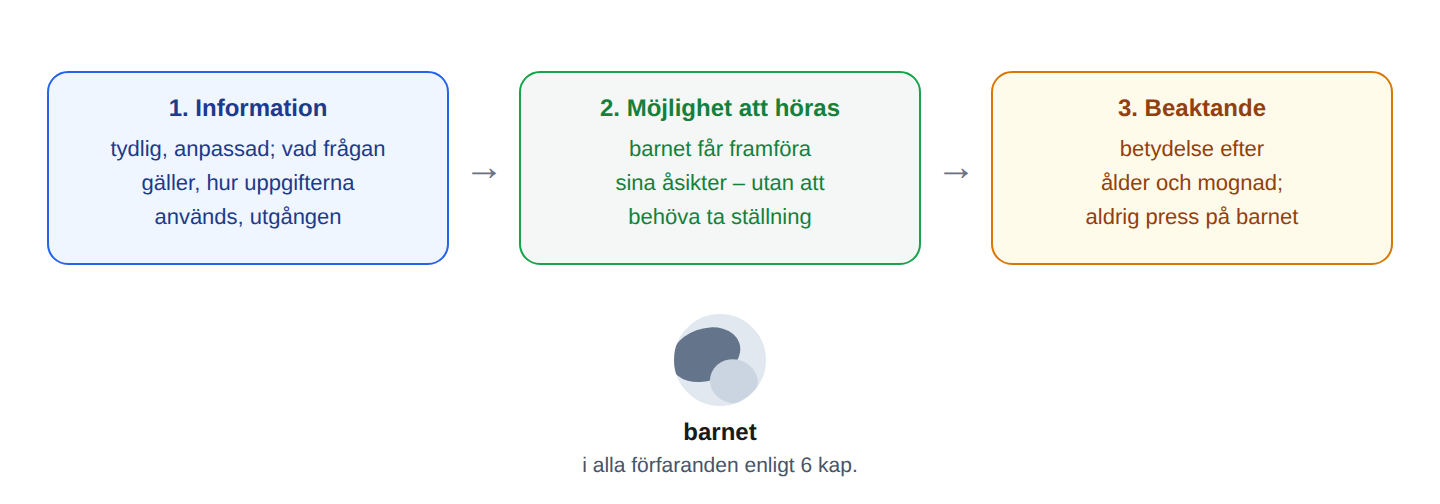 1. Information

tydlig, anpassad; vad frågan gäller, hur uppgifterna används, utgången

→

2. Möjlighet att höras

barnet får framföra sina åsikter – utan att behöva ta ställning

→

3. Beaktande

betydelse efter ålder och mognad; aldrig press på barnet

barnet

i alla förfaranden enligt 6 kap.